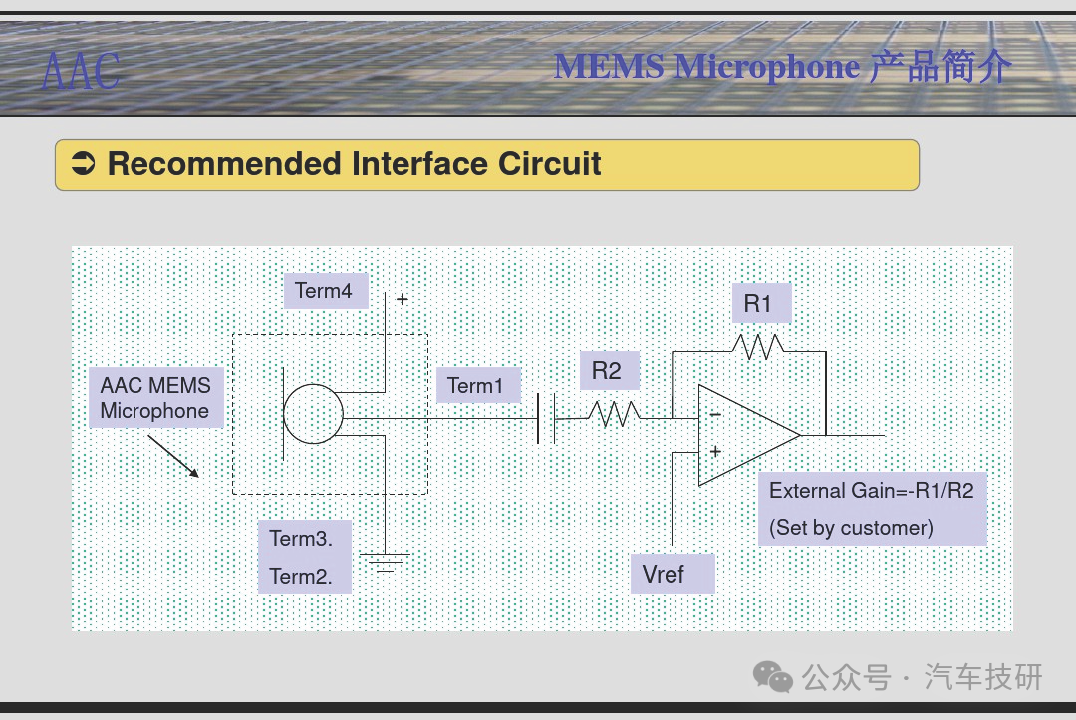 AAC

MEMS Microphone 产品简介

➲ Recommended Interface Circuit

Term4

+

R1

AAC MEMS Microphone

Term1

R2

−

+

External Gain=-R1/R2

(Set by customer)

Term3.

Term2.

Vref

公众号 · 汽车技研